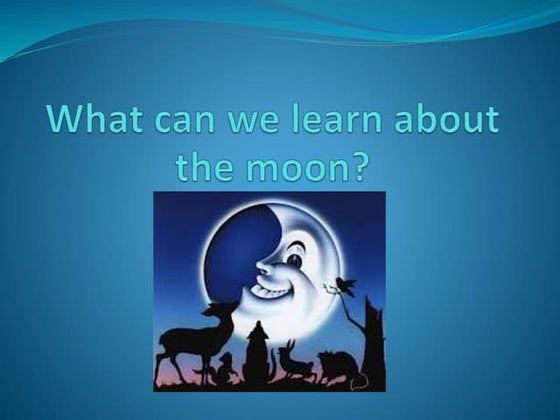 What can we learn about the moon?